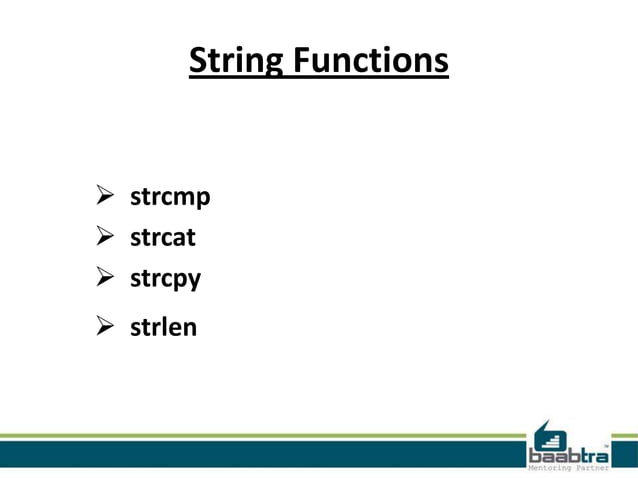 String Functions

➢ strcmp
➢ strcat
➢ strcpy
➢ strlen

baabtra™
Mentoring Partner